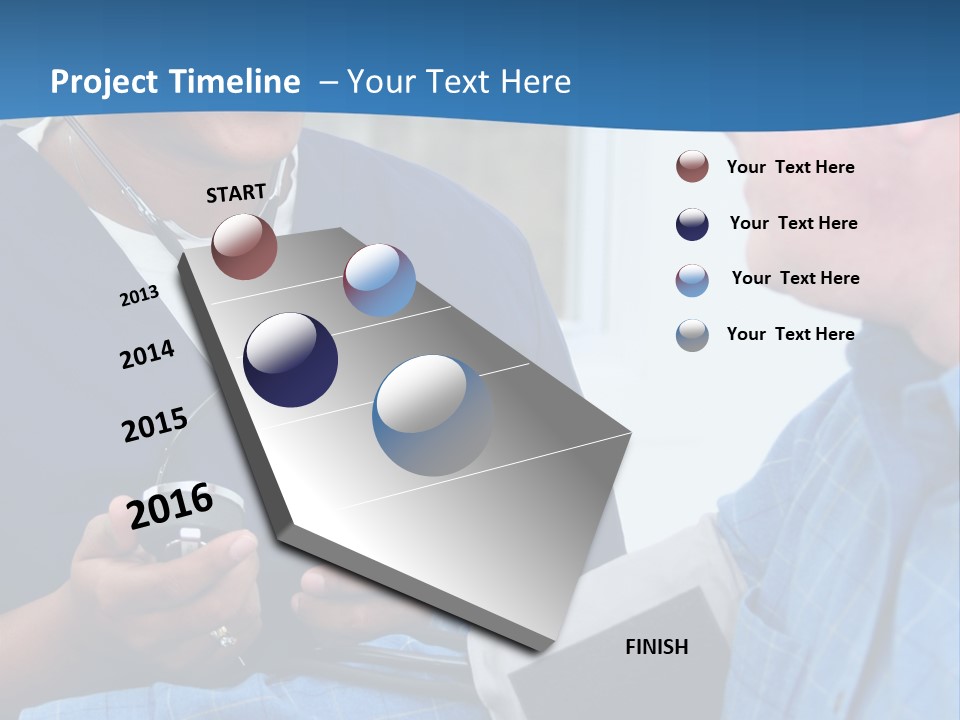 Project Timeline – Your Text Here

START

2013

2014

2015

2016

FINISH

Your Text Here

Your Text Here

Your Text Here

Your Text Here